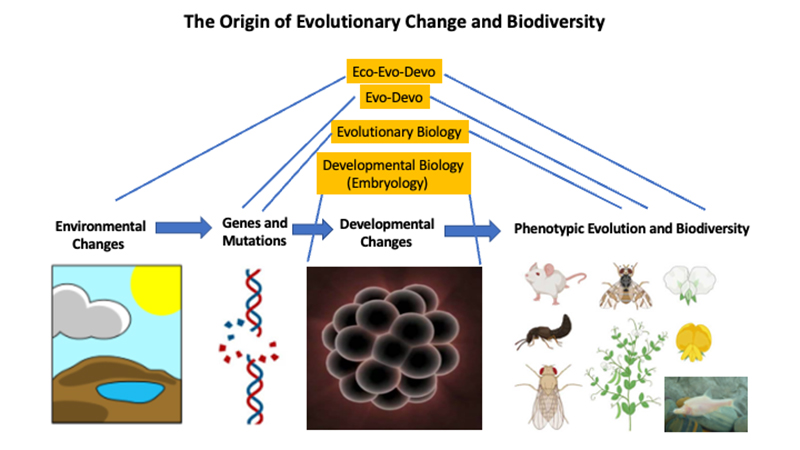 The Origin of Evolutionary Change and Biodiversity

Eco-Evo-Devo

Evo-Devo

Evolutionary Biology

Developmental Biology (Embryology)

Environmental Changes

Genes and Mutations

Developmental Changes

Phenotypic Evolution and Biodiversity